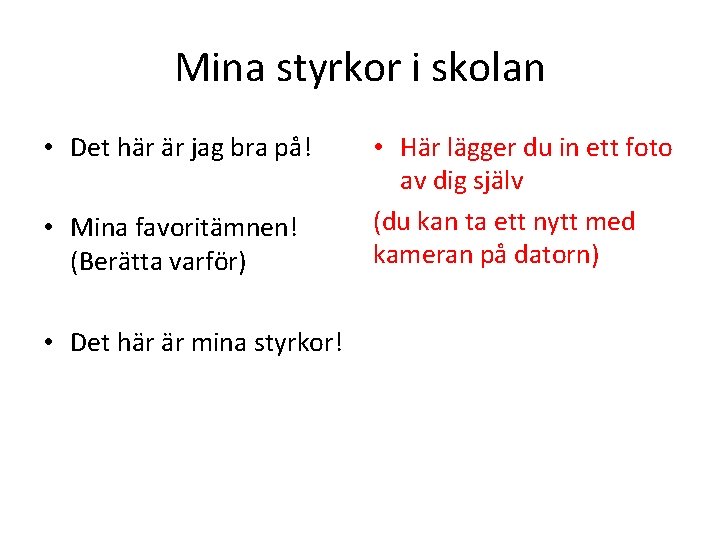 Mina styrkor i skolan

• Det här är jag bra på!

• Mina favoritämnen! (Berätta varför)

• Det här är mina styrkor!

• Här lägger du in ett foto av dig själv

(du kan ta ett nytt med kameran på datorn)